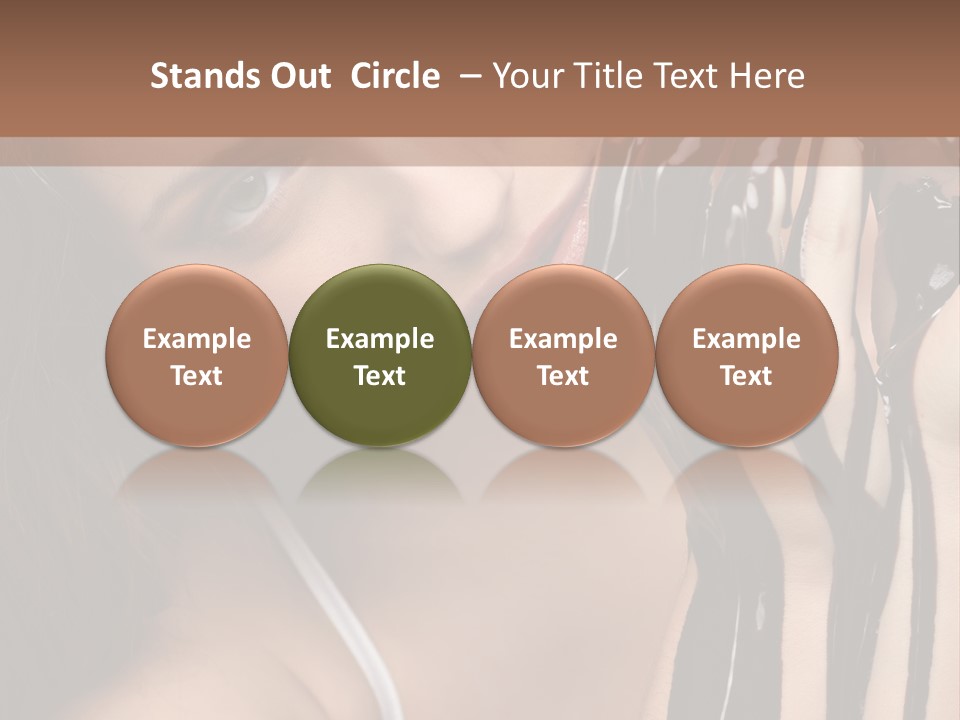 Stands Out Circle – Your Title Text Here

Example Text

Example Text

Example Text

Example Text